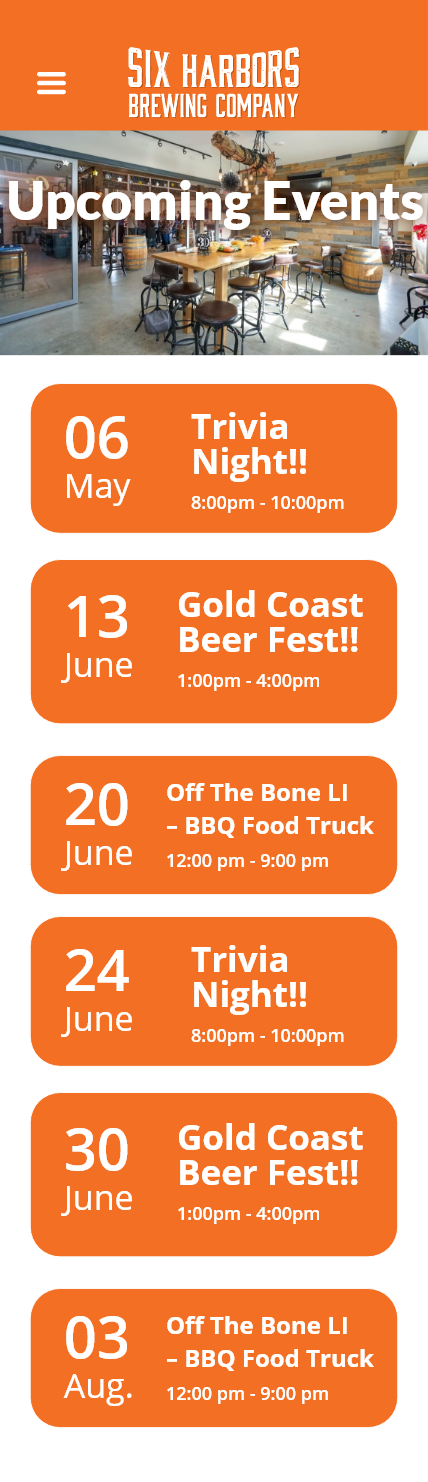 SIX HARBORS
BREWING COMPANY

Upcoming Events

06
May

Trivia Night!!
8:00pm - 10:00pm

13
June

Gold Coast Beer Fest!!
1:00pm - 4:00pm

20
June

Off The Bone LI – BBQ Food Truck
12:00 pm - 9:00 pm

24
June

Trivia Night!!
8:00pm - 10:00pm

30
June

Gold Coast Beer Fest!!
1:00pm - 4:00pm

03
Aug.

Off The Bone LI – BBQ Food Truck
12:00 pm - 9:00 pm